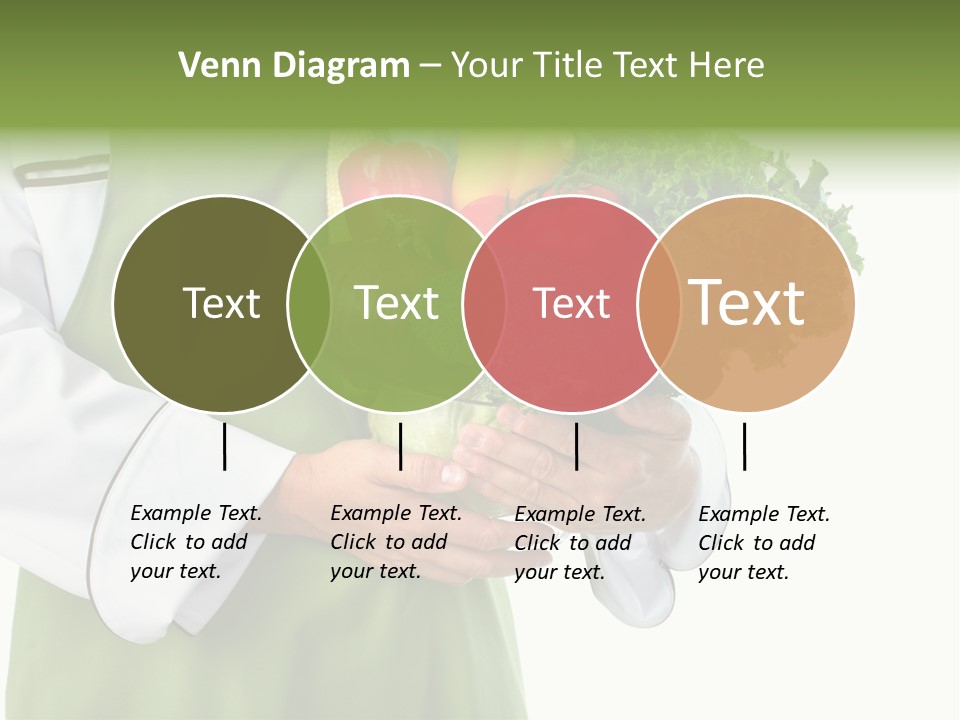 Venn Diagram – Your Title Text Here

Text

Text

Text

Text

Example Text. Click to add your text.

Example Text. Click to add your text.

Example Text. Click to add your text.

Example Text. Click to add your text.